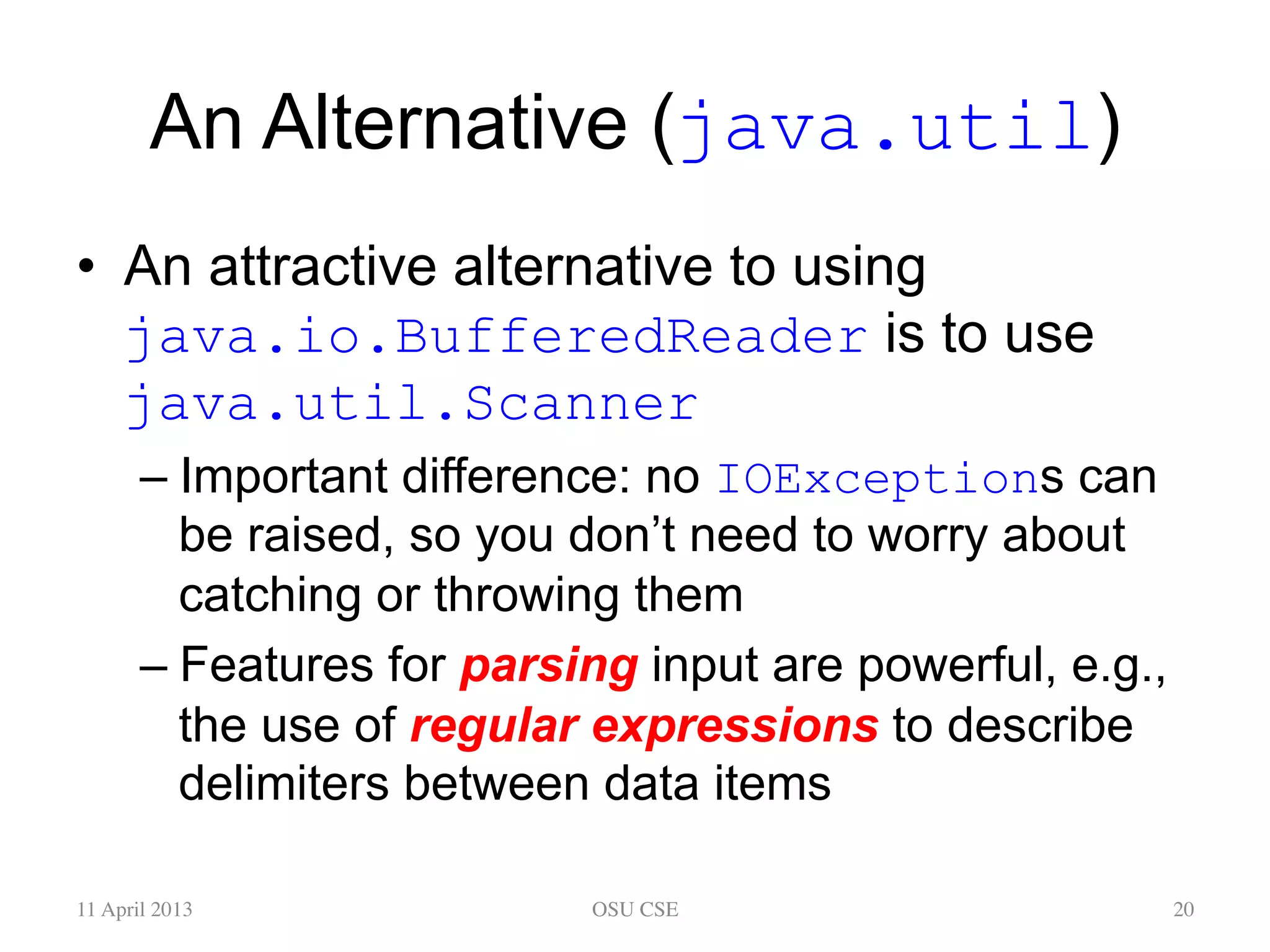 An Alternative (java.util)

• An attractive alternative to using java.io.BufferedReader is to use java.util.Scanner

– Important difference: no IOExceptions can be raised, so you don’t need to worry about catching or throwing them

– Features for parsing input are powerful, e.g., the use of regular expressions to describe delimiters between data items

11 April 2013

OSU CSE

20